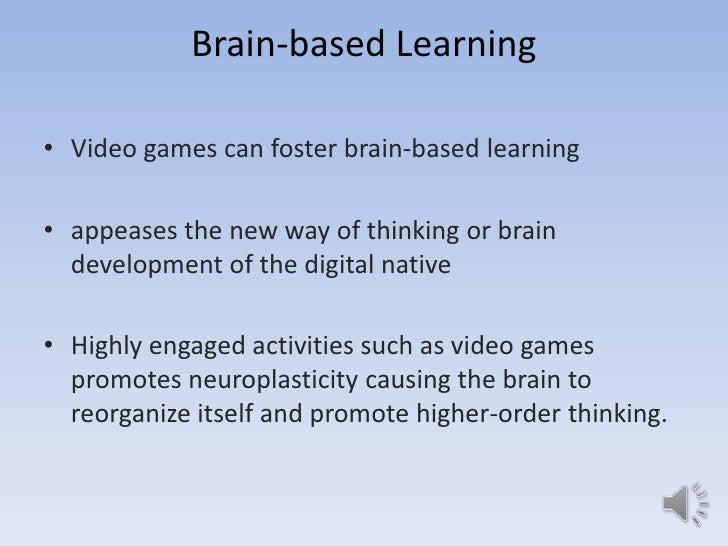 Brain-based Learning

• Video games can foster brain-based learning

• appeases the new way of thinking or brain development of the digital native

• Highly engaged activities such as video games promotes neuroplasticity causing the brain to reorganize itself and promote higher-order thinking.